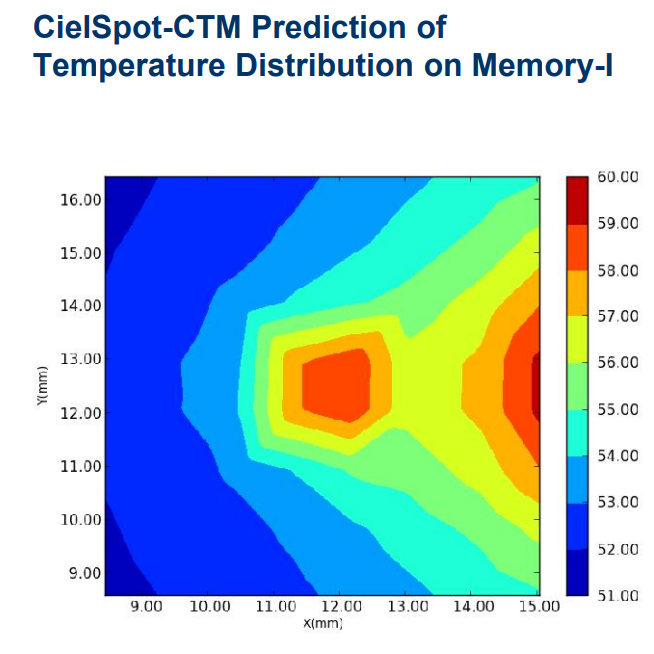 CielSpot-CTM Prediction of Temperature Distribution on Memory-I

16.00
15.00
14.00
13.00
12.00
11.00
10.00
9.00
Y(mm)

9.00 10.00 11.00 12.00 13.00 14.00 15.00
X(mm)

60.00
59.00
58.00
57.00
56.00
55.00
54.00
53.00
52.00
51.00